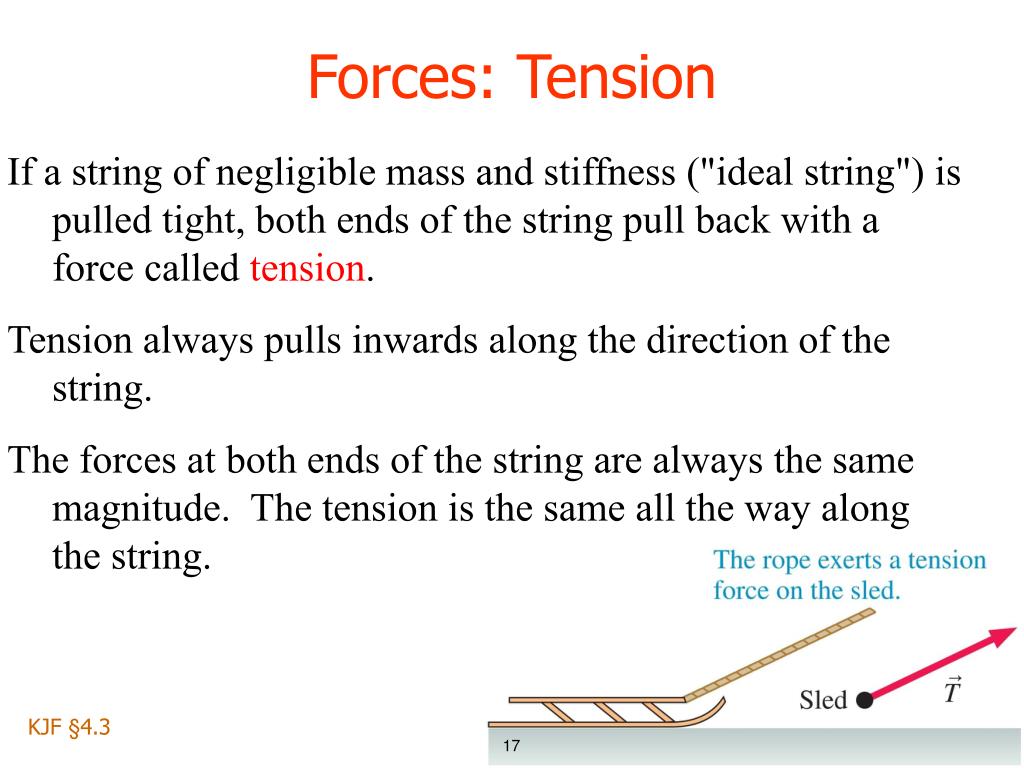 Forces: Tension

If a string of negligible mass and stiffness ("ideal string") is pulled tight, both ends of the string pull back with a force called tension.

Tension always pulls inwards along the direction of the string.

The forces at both ends of the string are always the same magnitude. The tension is the same all the way along the string.

The rope exerts a tension force on the sled.

Sled

$\vec{T}$

KJF §4.3

17